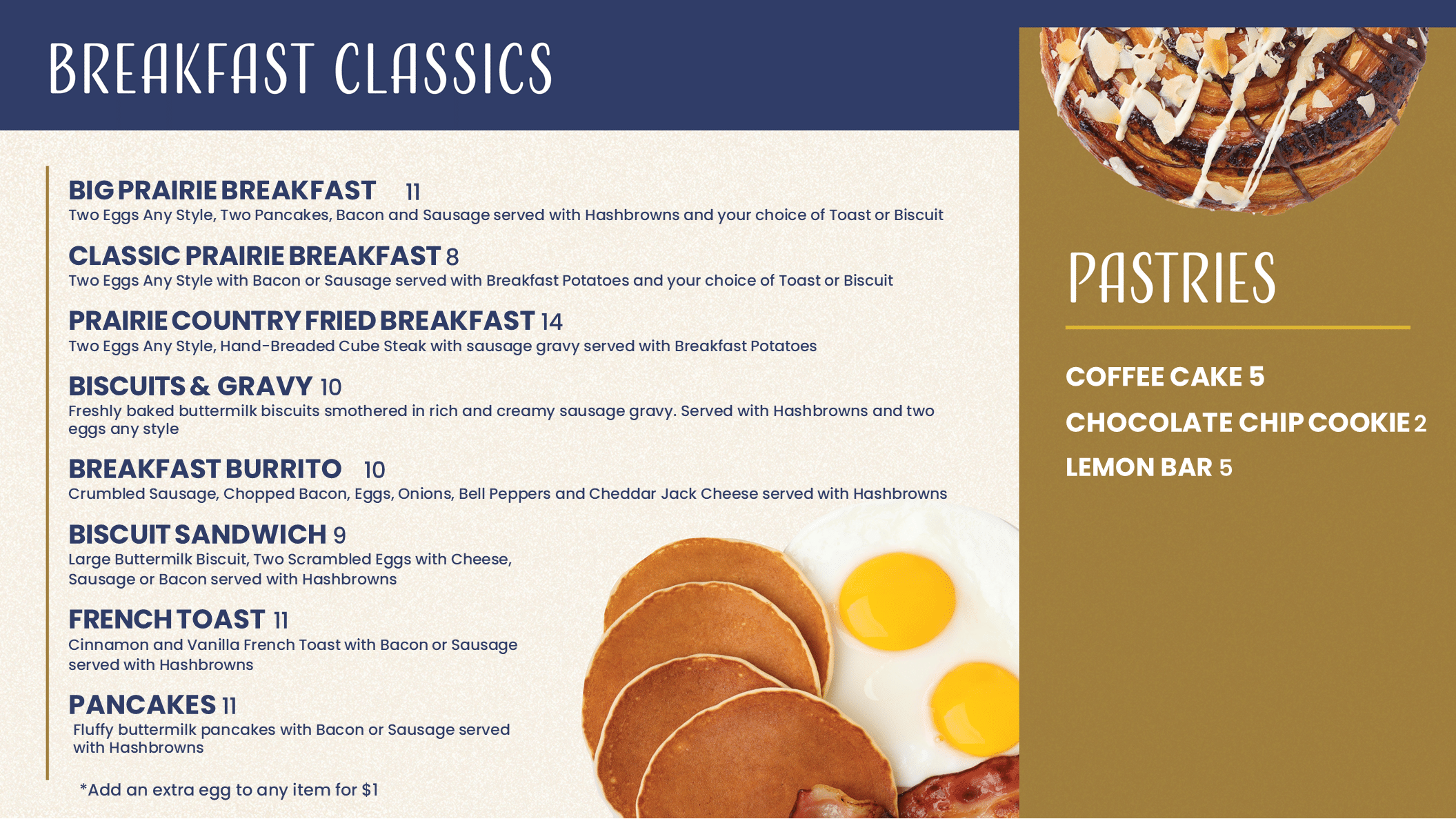 BREAKFAST CLASSICS

BIG PRAIRIE BREAKFAST 11
Two Eggs Any Style, Two Pancakes, Bacon and Sausage served with Hashbrowns and your choice of Toast or Biscuit

CLASSIC PRAIRIE BREAKFAST 8
Two Eggs Any Style with Bacon or Sausage served with Breakfast Potatoes and your choice of Toast or Biscuit

PRAIRIE COUNTRY FRIED BREAKFAST 14
Two Eggs Any Style, Hand-Breaded Cube Steak with sausage gravy served with Breakfast Potatoes

BISCUITS & GRAVY 10
Freshly baked buttermilk biscuits smothered in rich and creamy sausage gravy. Served with Hashbrowns and two eggs any style

BREAKFAST BURRITO 10
Crumbled Sausage, Chopped Bacon, Eggs, Onions, Bell Peppers and Cheddar Jack Cheese served with Hashbrowns

BISCUIT SANDWICH 9
Large Buttermilk Biscuit, Two Scrambled Eggs with Cheese, Sausage or Bacon served with Hashbrowns

FRENCH TOAST 11
Cinnamon and Vanilla French Toast with Bacon or Sausage served with Hashbrowns

PANCAKES 11
Fluffy buttermilk pancakes with Bacon or Sausage served with Hashbrowns

*Add an extra egg to any item for $1

PASTRIES

COFFEE CAKE 5
CHOCOLATE CHIP COOKIE 2
LEMON BAR 5